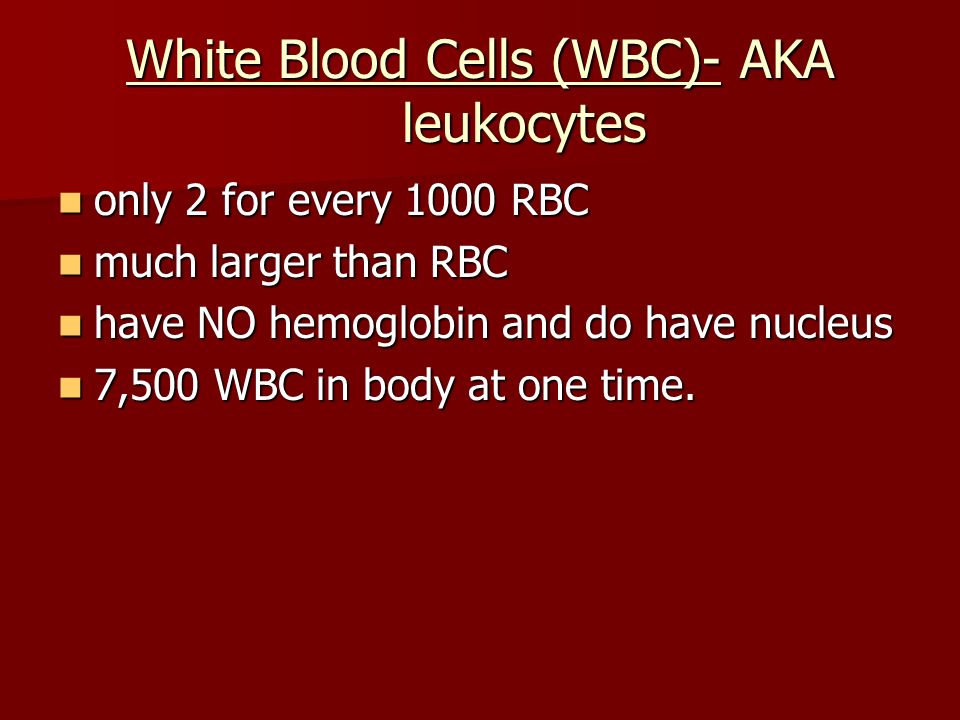 White Blood Cells (WBC)- AKA leukocytes

- only 2 for every 1000 RBC
- much larger than RBC
- have NO hemoglobin and do have nucleus
- 7,500 WBC in body at one time.